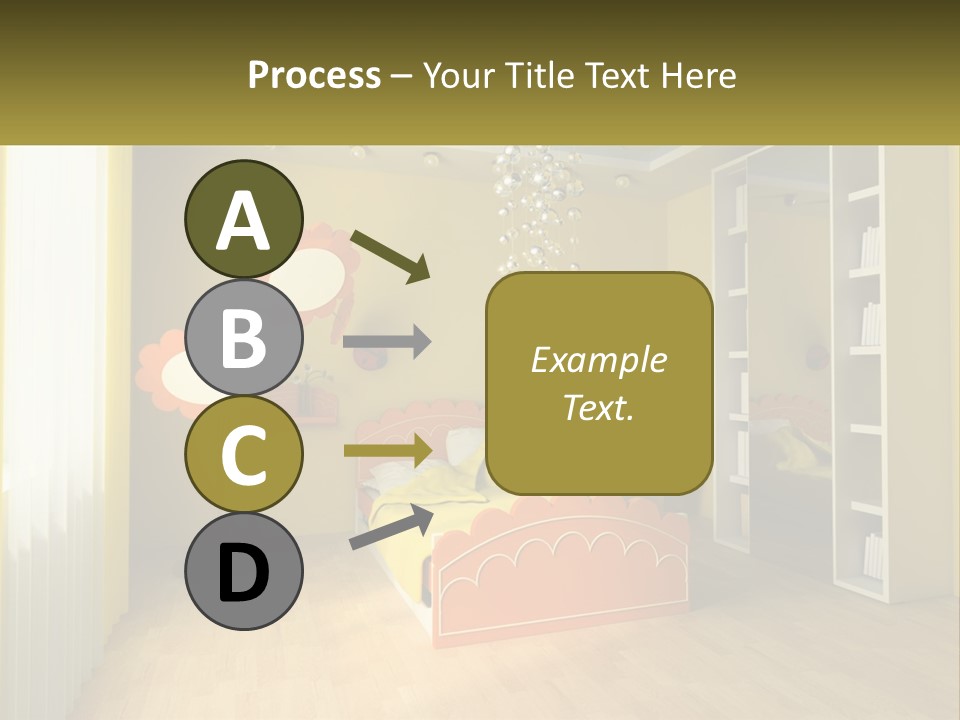 Process – Your Title Text Here

A

B

C

D

Example Text.